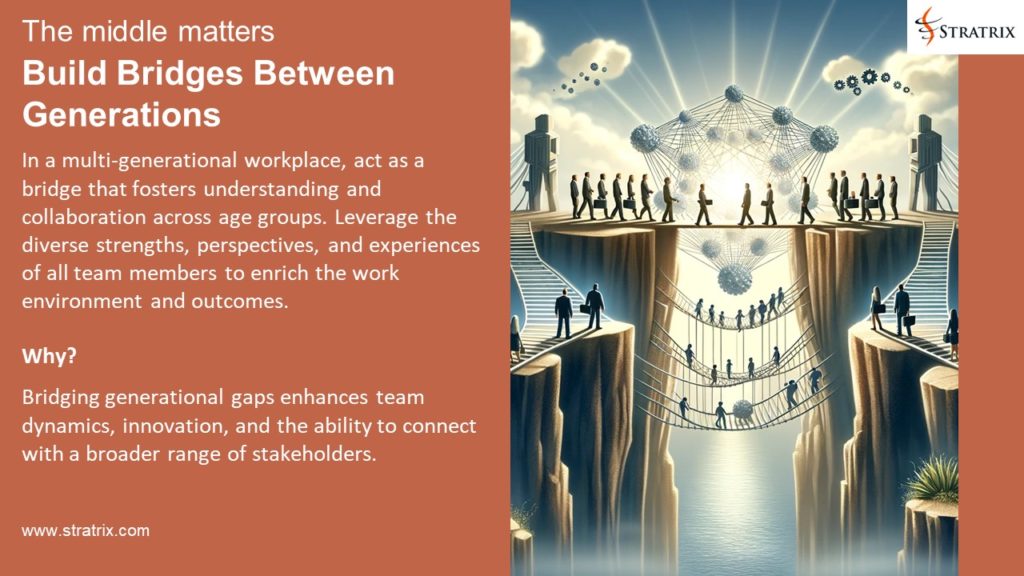 The middle matters

Build Bridges Between Generations

In a multi-generational workplace, act as a bridge that fosters understanding and collaboration across age groups. Leverage the diverse strengths, perspectives, and experiences of all team members to enrich the work environment and outcomes.

Why?

Bridging generational gaps enhances team dynamics, innovation, and the ability to connect with a broader range of stakeholders.

www.stratrix.com

STRATRIX